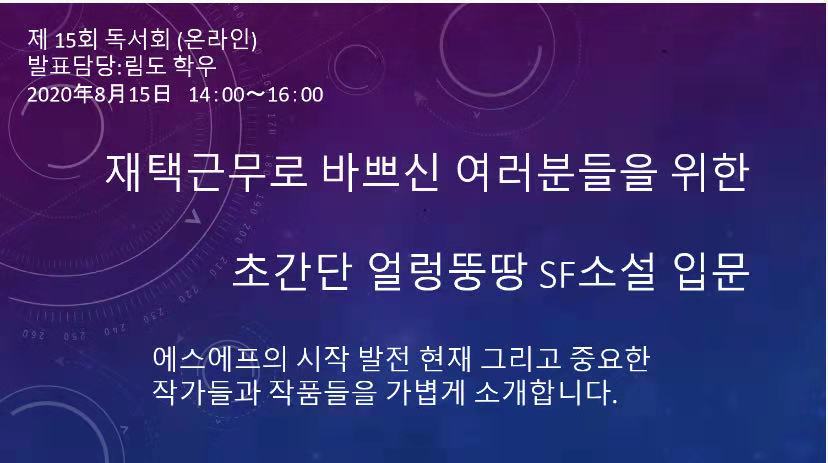 제 15회 독서회 (온라인)
발표담당:림도 학우
2020年8月15日 14:00～16:00

재택근무로 바쁘신 여러분들을 위한

초간단 얼렁뚱땅 SF소설 입문

에스에프의 시작 발전 현재 그리고 중요한 작가들과 작품들을 가볍게 소개합니다.